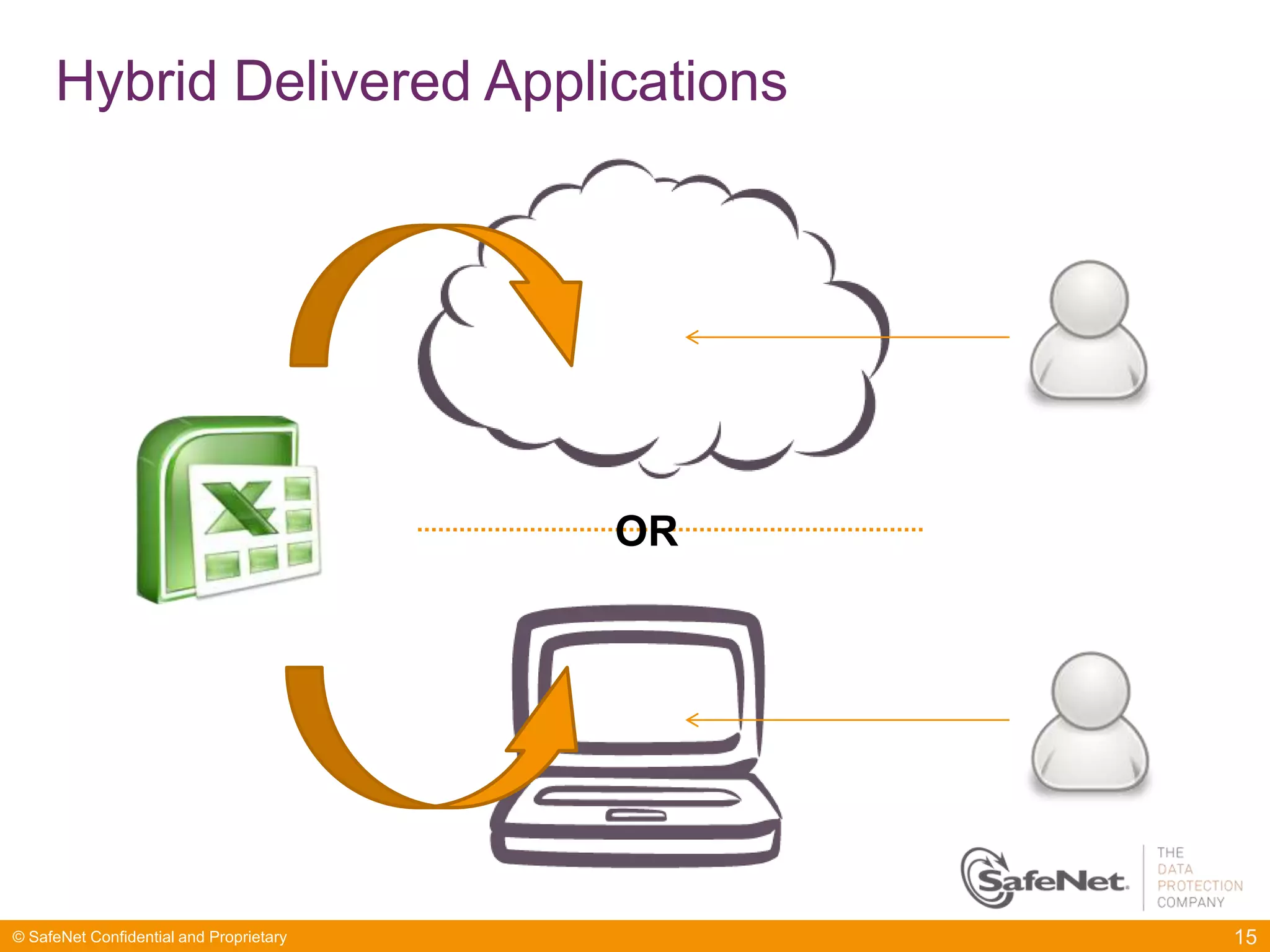 Hybrid Delivered Applications

OR

SafeNet. THE DATA PROTECTION COMPANY

© SafeNet Confidential and Proprietary

15